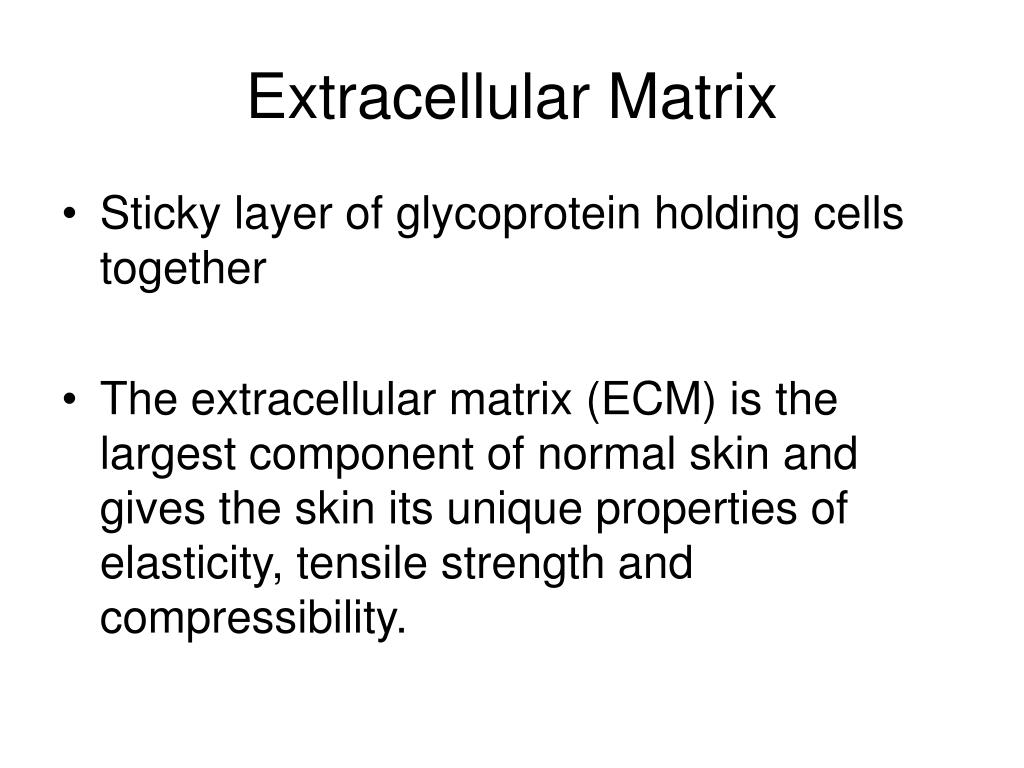 Extracellular Matrix

• Sticky layer of glycoprotein holding cells together

• The extracellular matrix (ECM) is the largest component of normal skin and gives the skin its unique properties of elasticity, tensile strength and compressibility.